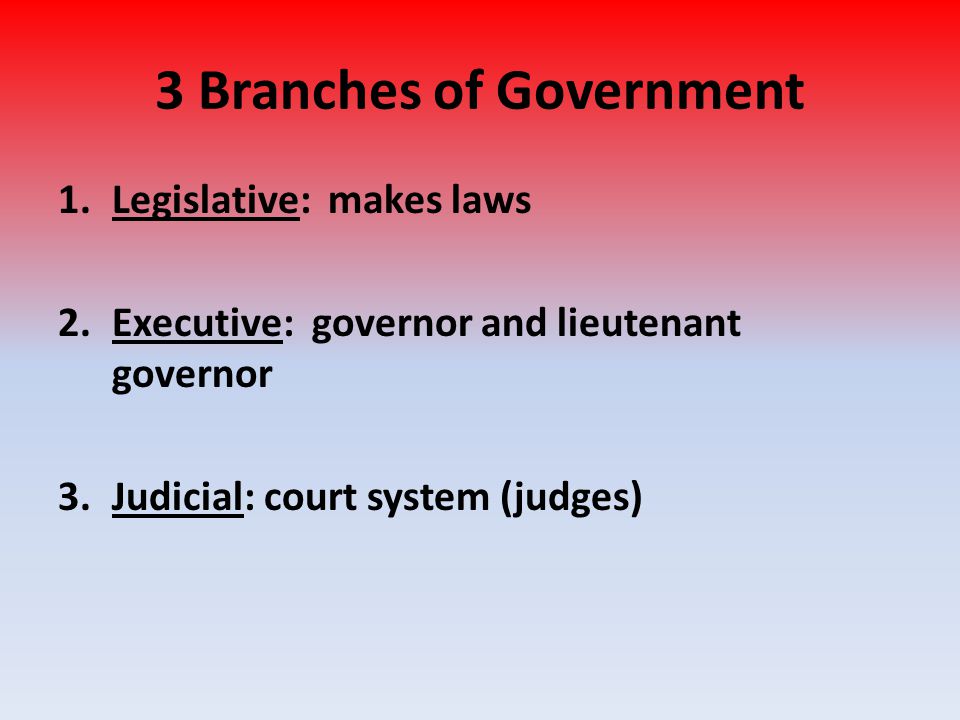 3 Branches of Government

1. Legislative: makes laws

2. Executive: governor and lieutenant governor

3. Judicial: court system (judges)